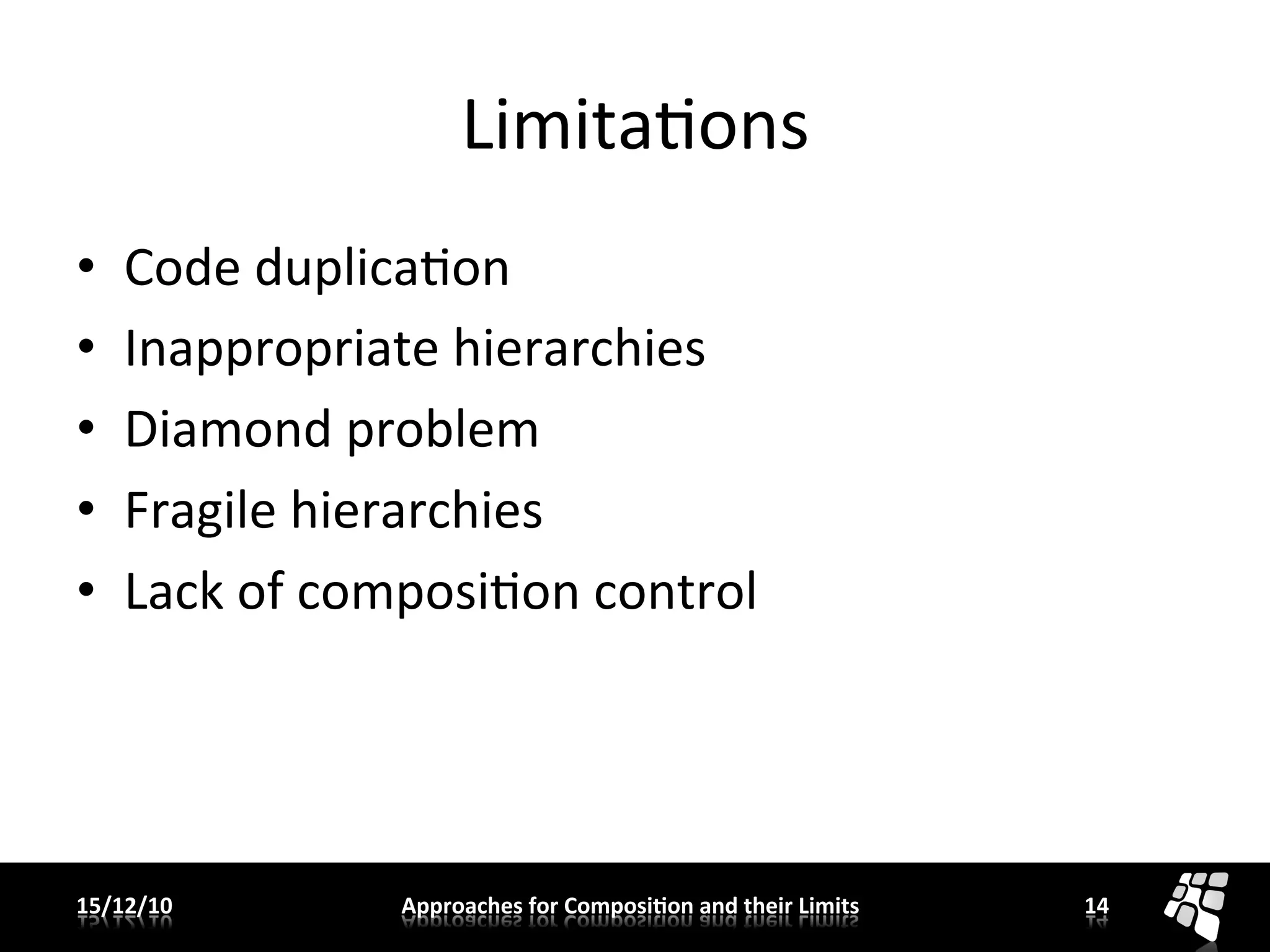 Limitations

• Code duplication
• Inappropriate hierarchies
• Diamond problem
• Fragile hierarchies
• Lack of composition control

15/12/10 Approaches for Composition and their Limits 14